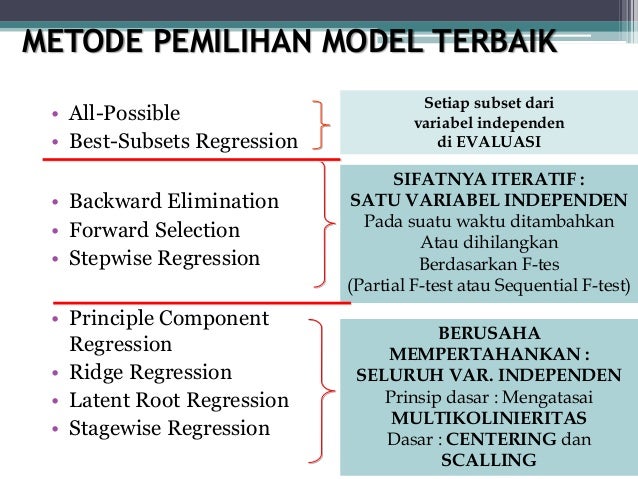 METODE PEMILIHAN MODEL TERBAIK

• All-Possible
• Best-Subsets Regression

Setiap subset dari variabel independen di EVALUASI

• Backward Elimination
• Forward Selection
• Stepwise Regression

SIFATNYA ITERATIF :
SATU VARIABEL INDEPENDEN
Pada suatu waktu ditambahkan
Atau dihilangkan
Berdasarkan F-tes
(Partial F-test atau Sequential F-test)

• Principle Component Regression
• Ridge Regression
• Latent Root Regression
• Stagewise Regression

BERUSAHA MEMPERTAHANKAN :
SELURUH VAR. INDEPENDEN
Prinsip dasar : Mengatasai
MULTIKOLINIERITAS
Dasar : CENTERING dan
SCALLING